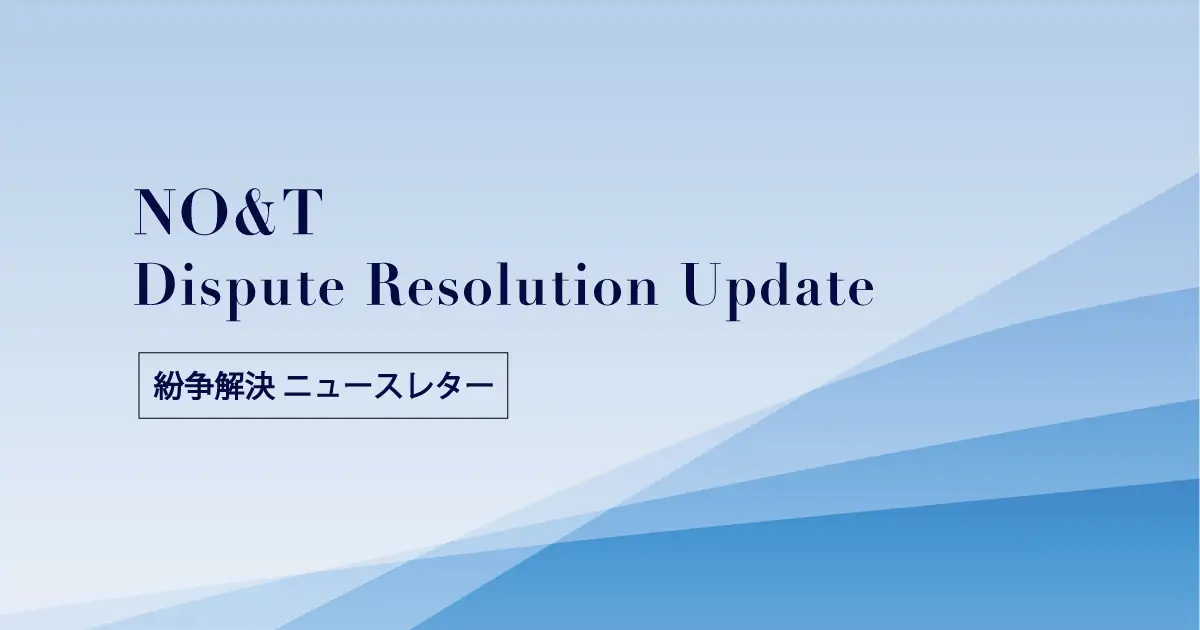 NO&T
Dispute Resolution Update

紛争解決 ニュースレター